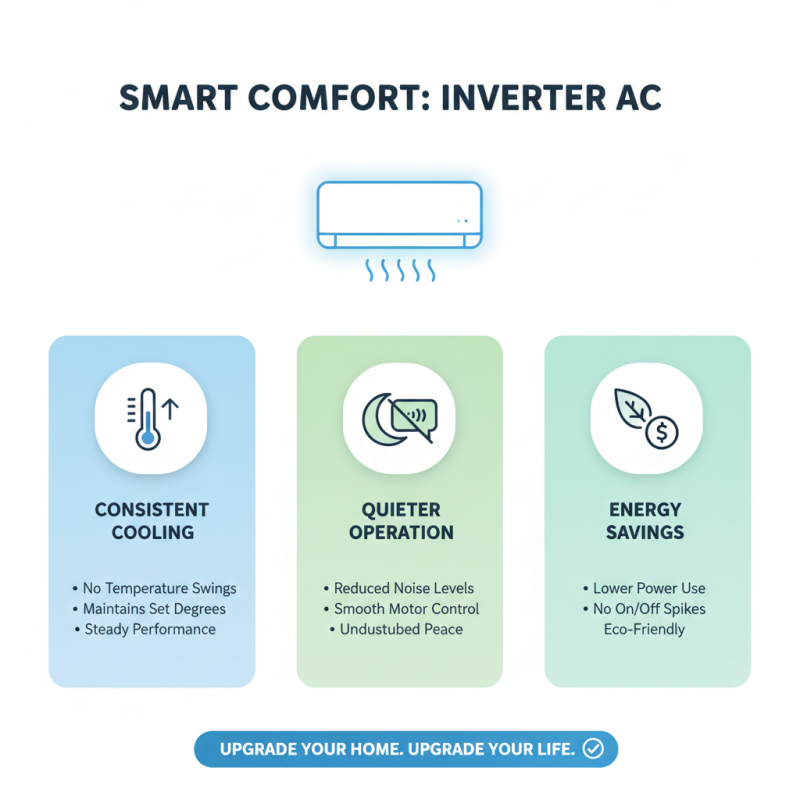 SMART COMFORT: INVERTER AC

CONSISTENT COOLING

• No Temperature Swings
• Maintains Set Degrees
• Steady Performance

QUIETER OPERATION

• Reduced Noise Levels
• Smooth Motor Control
• Undustubed Peace

ENERGY SAVINGS

• Lower Power Use
• No On/Off Spikes
Eco-Friendly

UPGRADE YOUR HOME. UPGRADE YOUR LIFE.